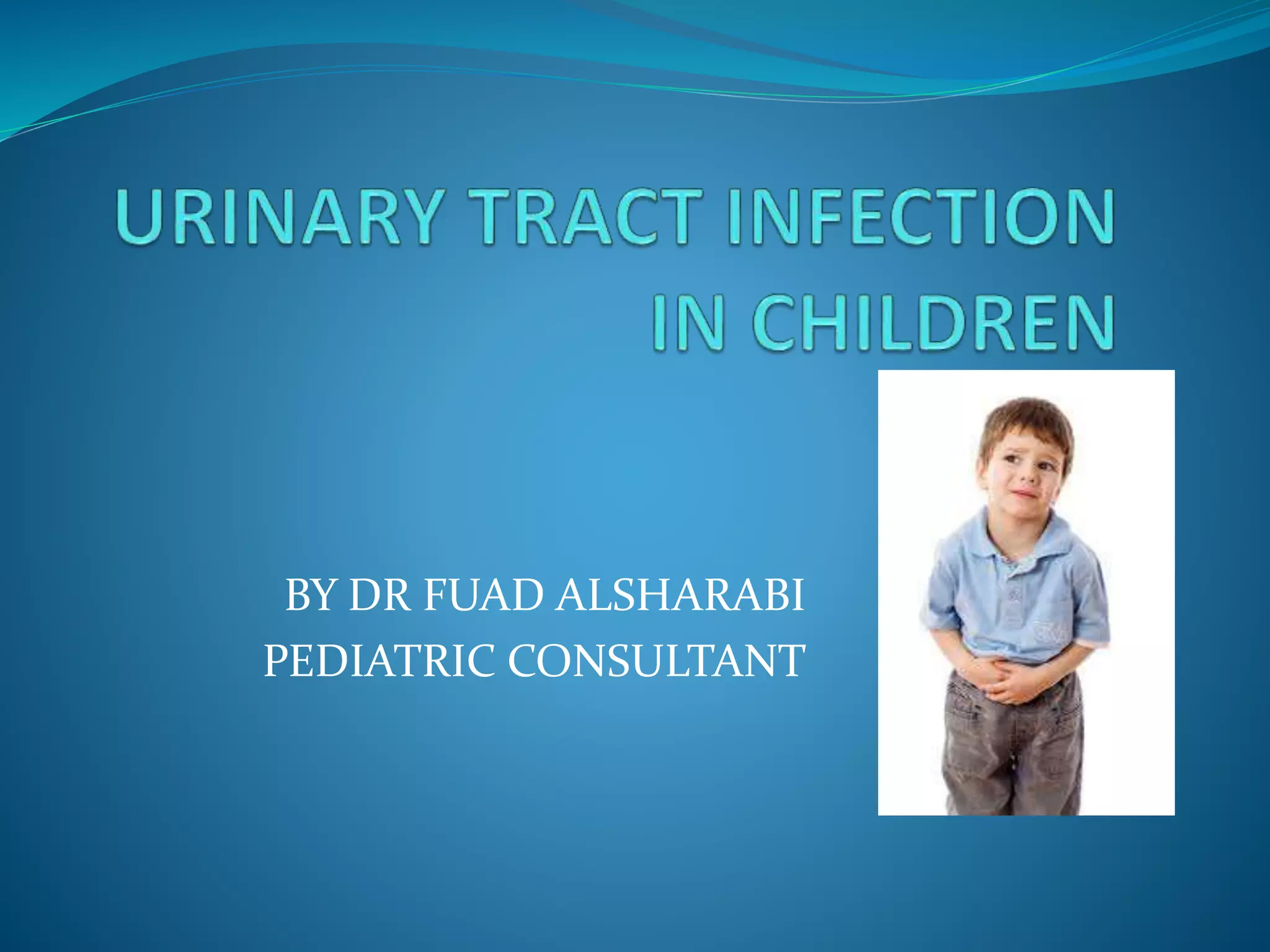 URINARY TRACT INFECTION IN CHILDREN

BY DR FUAD ALSHARABI
PEDIATRIC CONSULTANT